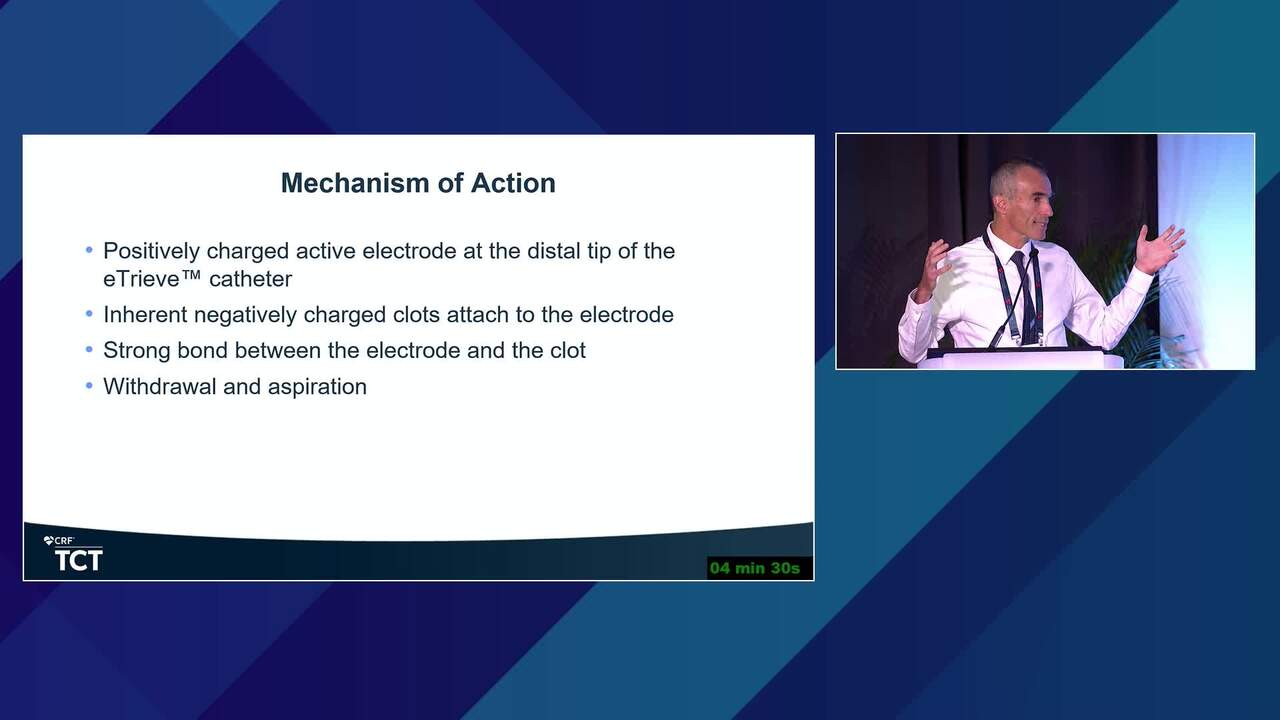 Mechanism of Action

• Positively charged active electrode at the distal tip of the eTrieve™ catheter
• Inherent negatively charged clots attach to the electrode
• Strong bond between the electrode and the clot
• Withdrawal and aspiration

CRF
TCT

04 min 30s